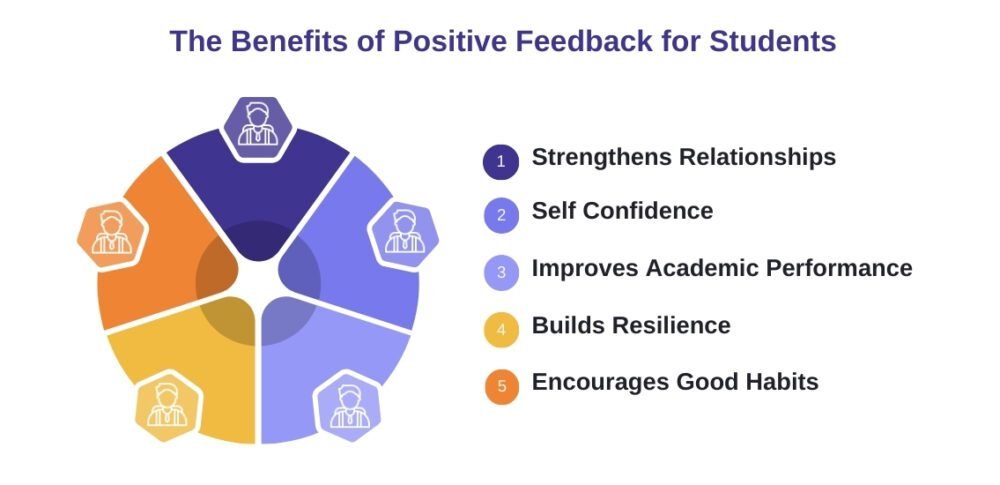 The Benefits of Positive Feedback for Students

1 Strengthens Relationships

2 Self Confidence

3 Improves Academic Performance

4 Builds Resilience

5 Encourages Good Habits